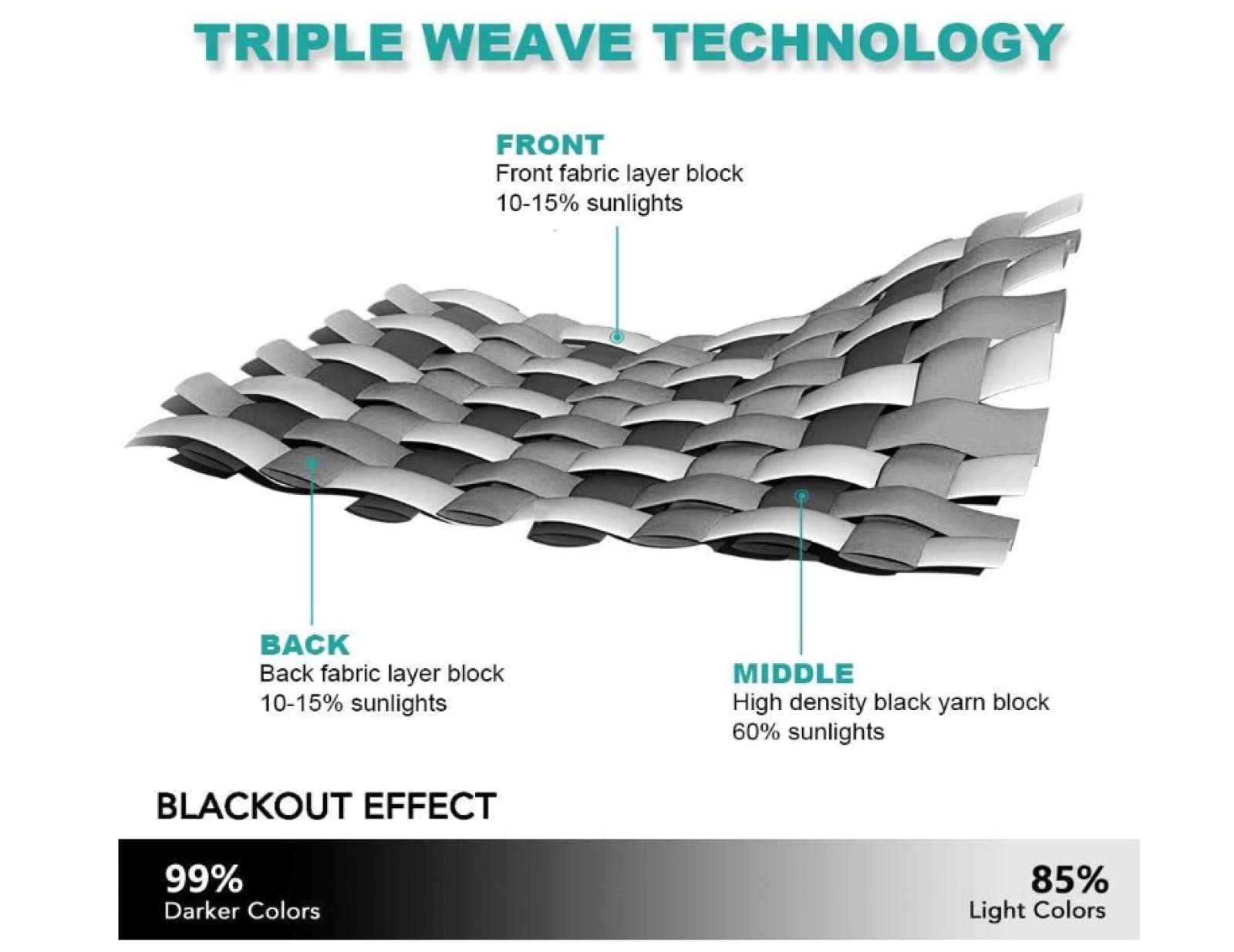 TRIPLE WEAVE TECHNOLOGY

FRONT
Front fabric layer block
10-15% sunlights

BACK
Back fabric layer block
10-15% sunlights

MIDDLE
High density black yarn block
60% sunlights

BLACKOUT EFFECT

99%
Darker Colors

85%
Light Colors